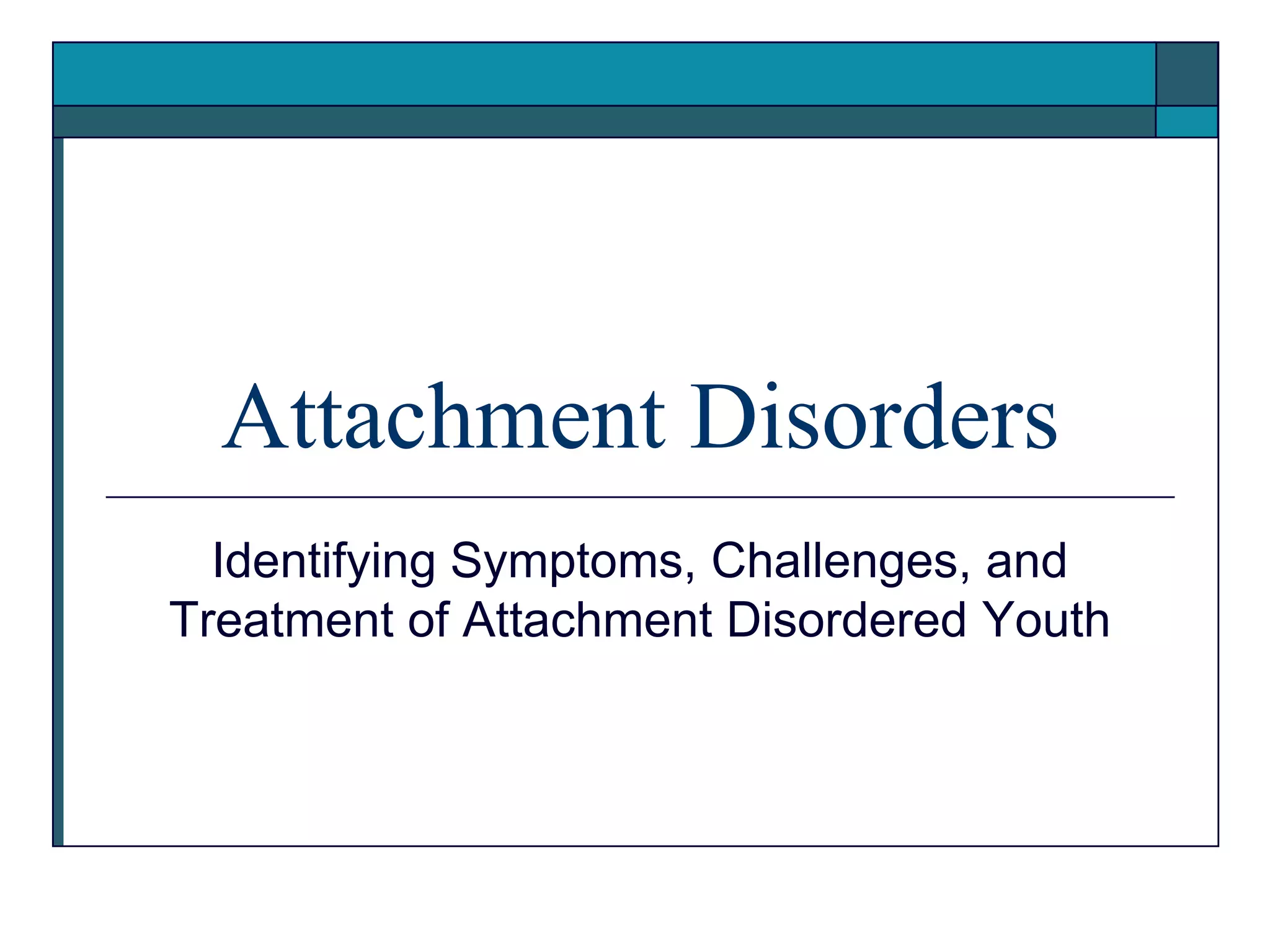 Attachment Disorders

Identifying Symptoms, Challenges, and Treatment of Attachment Disordered Youth